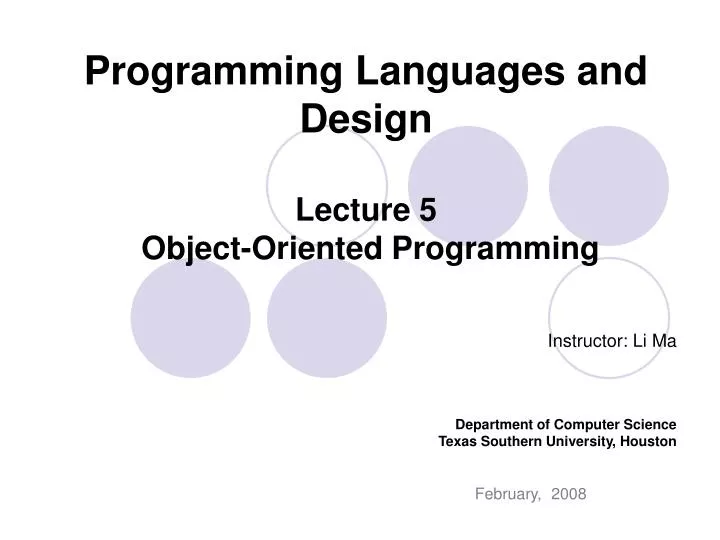 Programming Languages and Design

Lecture 5
Object-Oriented Programming

Instructor: Li Ma

Department of Computer Science
Texas Southern University, Houston

February, 2008